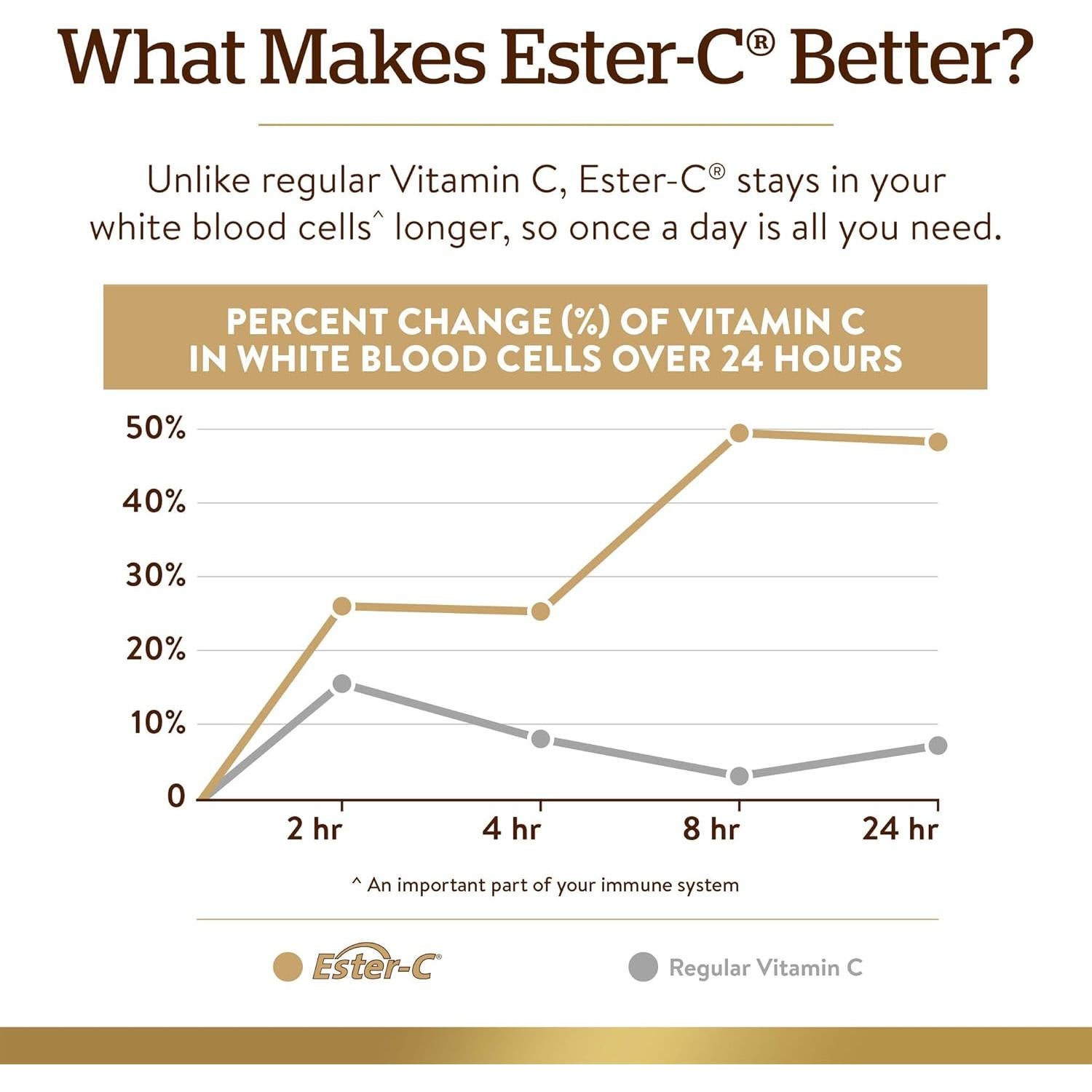 What Makes Ester-C® Better?

Unlike regular Vitamin C, Ester-C® stays in your white blood cells^ longer, so once a day is all you need.

PERCENT CHANGE (%) OF VITAMIN C IN WHITE BLOOD CELLS OVER 24 HOURS

50%
40%
30%
20%
10%
0

2 hr
4 hr
8 hr
24 hr

^ An important part of your immune system

Ester-C®
Regular Vitamin C